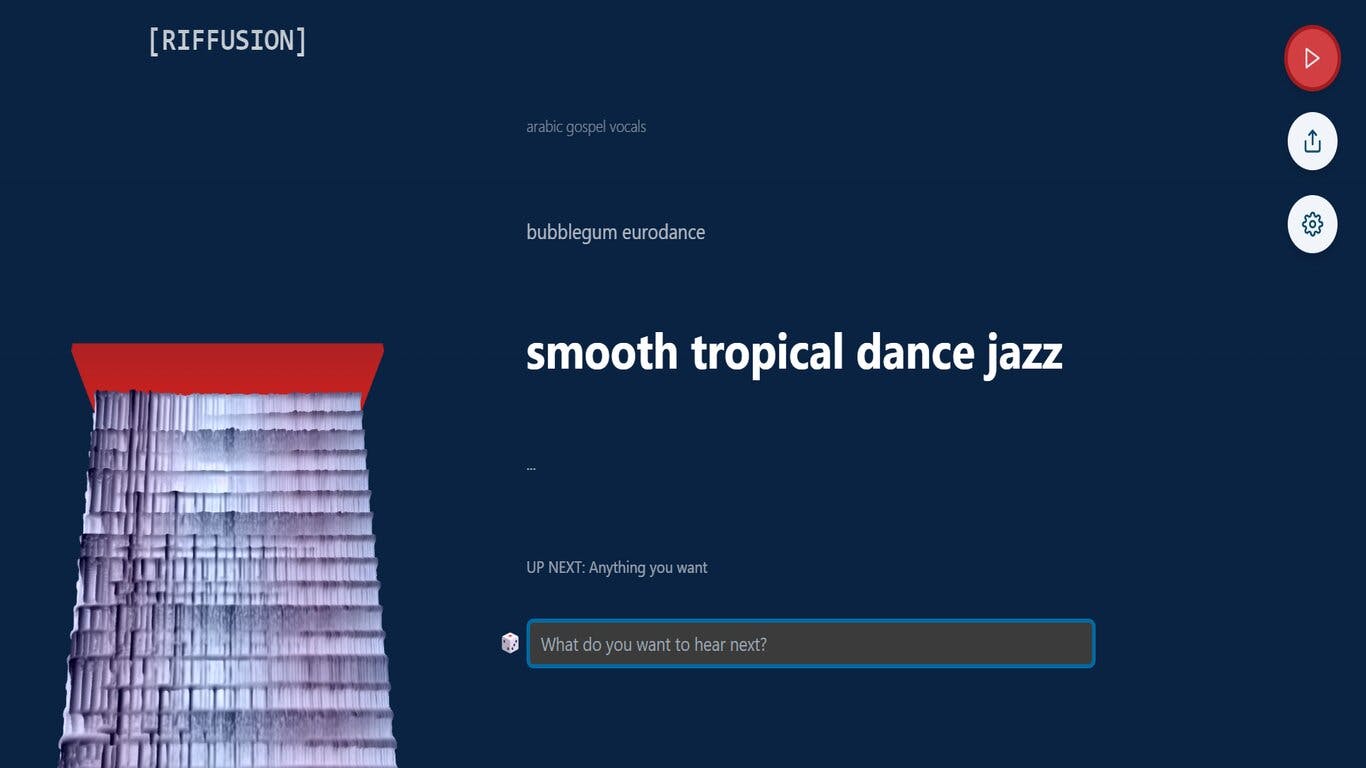 [RIFFUSION]

arabic gospel vocals

bubblegum eurodance

smooth tropical dance jazz

...

UP NEXT: Anything you want

What do you want to hear next?